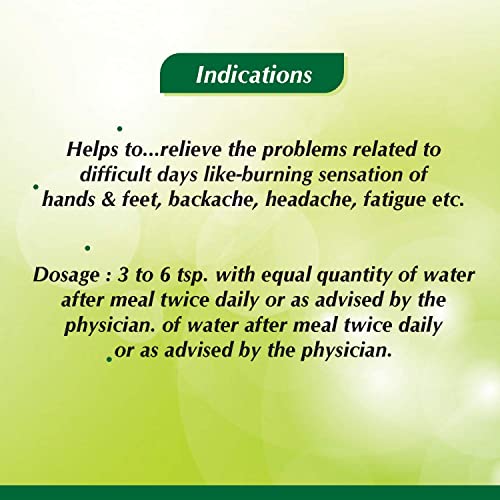 Indications

Helps to...relieve the problems related to difficult days like-burning sensation of hands & feet, backache, headache, fatigue etc.

Dosage : 3 to 6 tsp. with equal quantity of water after meal twice daily or as advised by the physician. of water after meal twice daily or as advised by the physician.